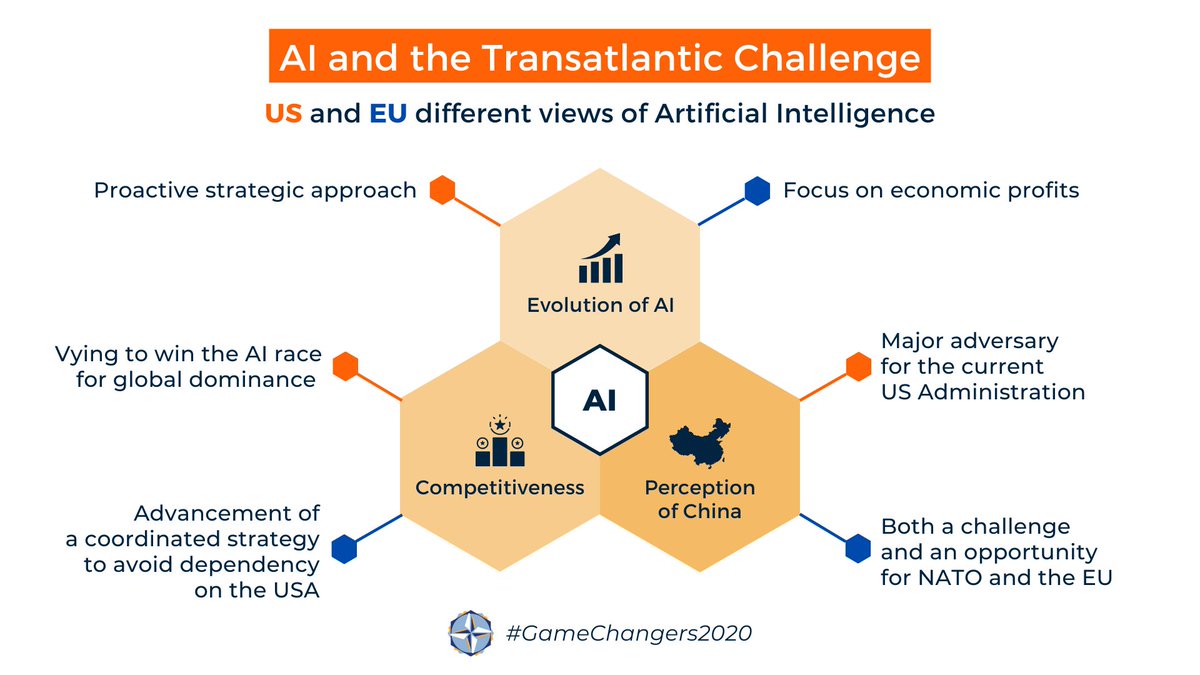 AI and the Transatlantic Challenge

US and EU different views of Artificial Intelligence

Proactive strategic approach

Focus on economic profits

Evolution of AI

Vying to win the AI race for global dominance

Major adversary for the current US Administration

AI

Competitiveness

Perception of China

Advancement of a coordinated strategy to avoid dependency on the USA

Both a challenge and an opportunity for NATO and the EU

#GameChangers2020